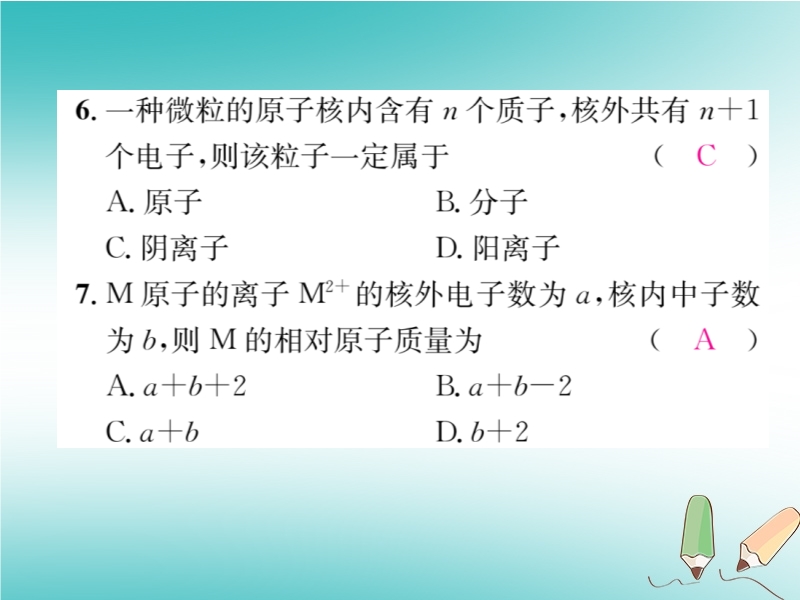 6. 一种微粒的原子核内含有 $n$ 个质子，核外共有 $n+1$ 个电子，则该粒子一定属于　　　　( C )

A. 原子　　　　B. 分子

C. 阴离子　　　　D. 阳离子

7. M 原子的离子 $M^{2+}$ 的核外电子数为 $a$，核内中子数为 $b$，则 M 的相对原子质量为　　　　( A )

A. $a+b+2$　　　　B. $a+b-2$

C. $a+b$　　　　D. $b+2$